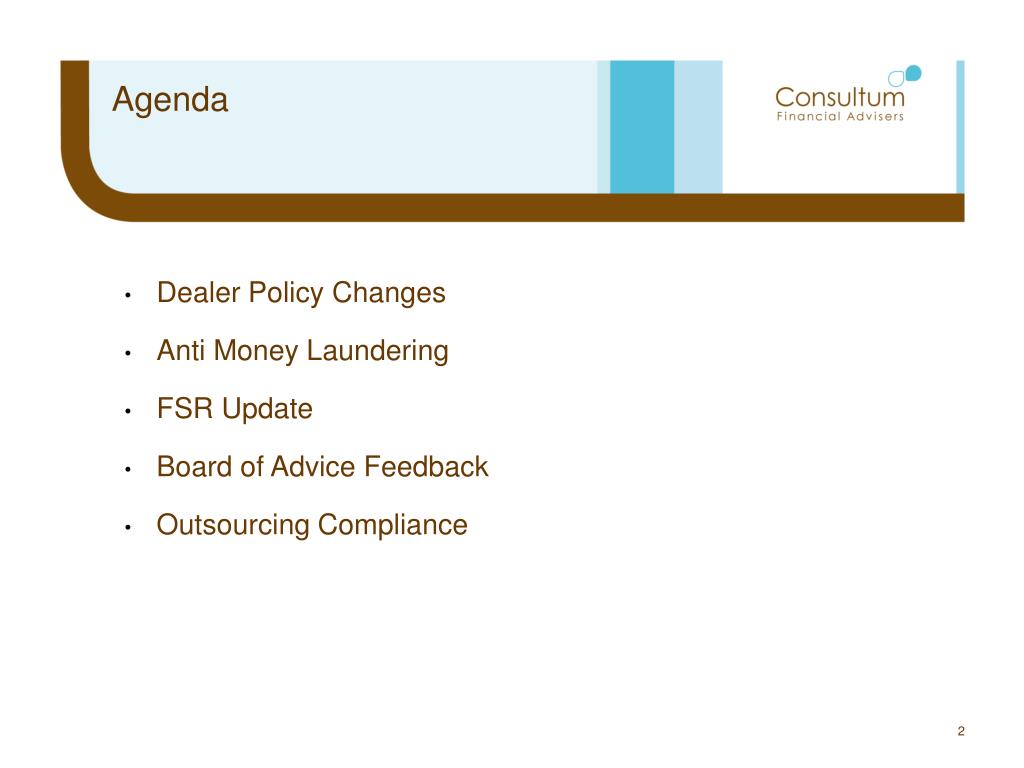 Agenda

Consultum
Financial Advisers

• Dealer Policy Changes
• Anti Money Laundering
• FSR Update
• Board of Advice Feedback
• Outsourcing Compliance

2